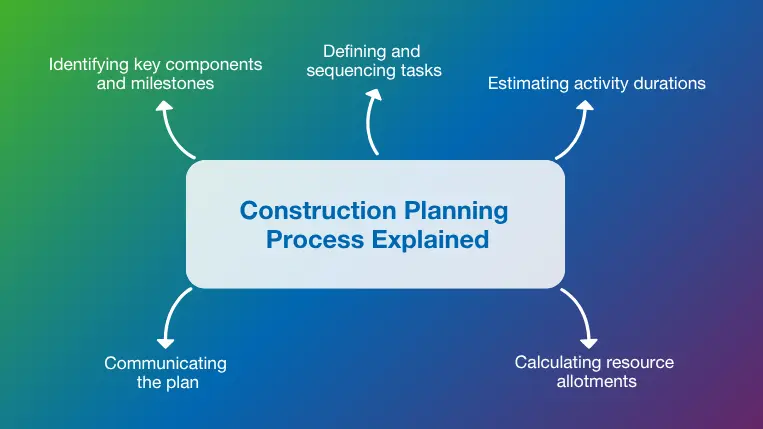 Identifying key components and milestones

Defining and sequencing tasks

Estimating activity durations

Construction Planning Process Explained

Communicating the plan

Calculating resource allotments